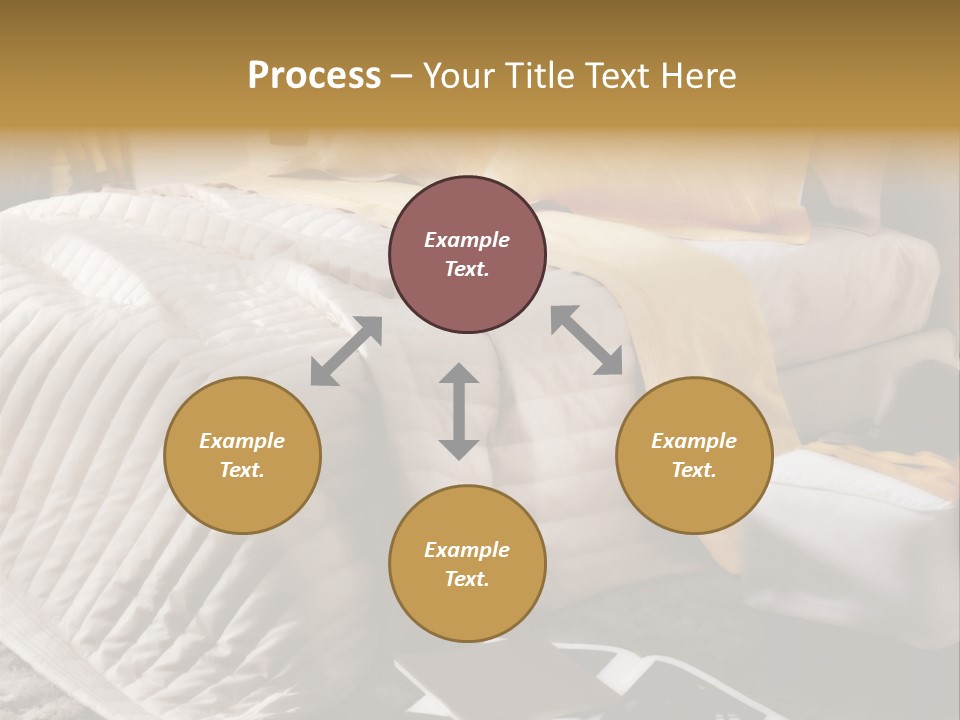 Process – Your Title Text Here

Example Text.

Example Text.

Example Text.

Example Text.